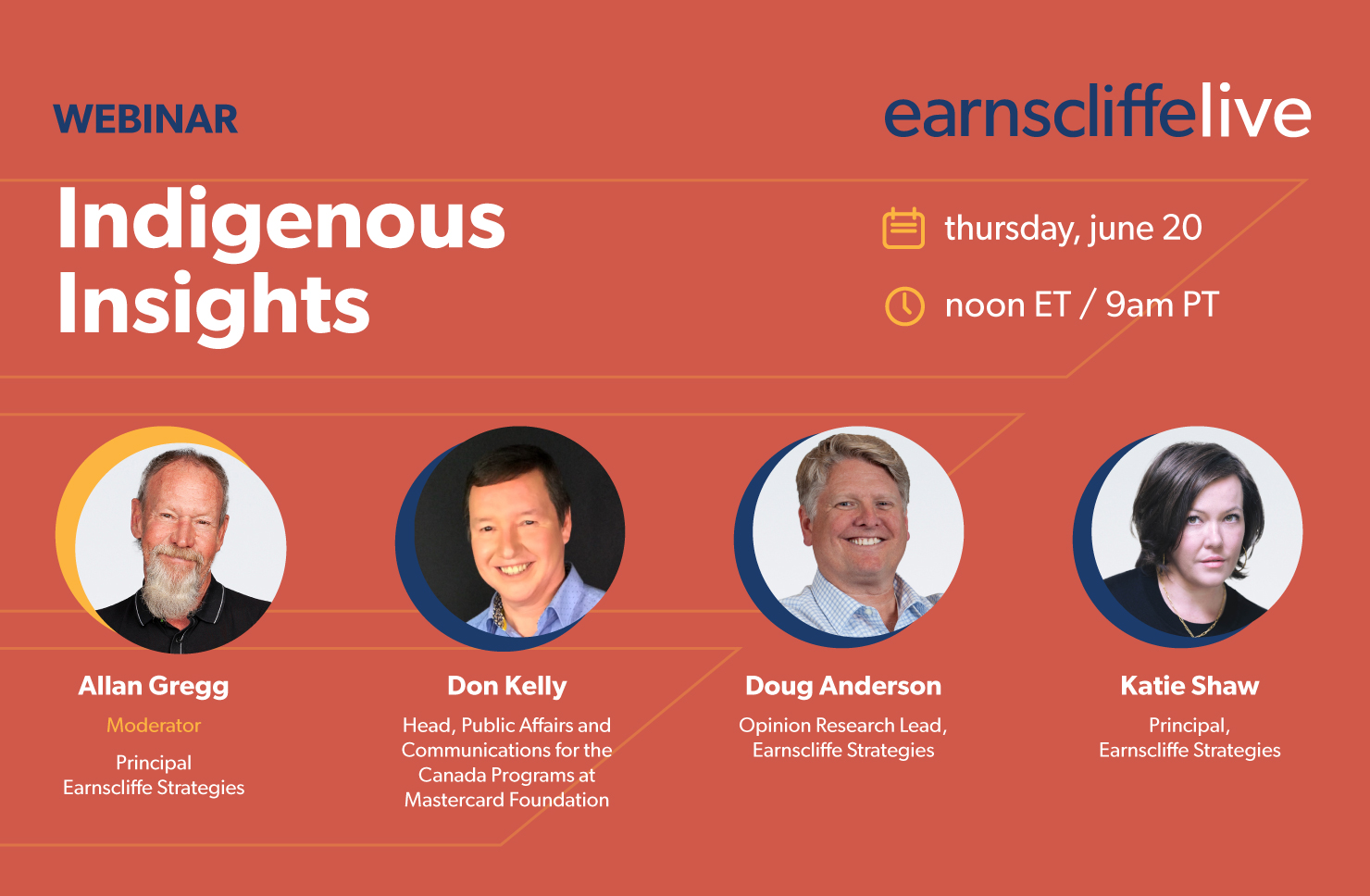 WEBINAR

earnscliffelive

Indigenous Insights

thursday, june 20

noon ET / 9am PT

Allan Gregg

Moderator

Principal
Earnscliffe Strategies

Don Kelly

Head, Public Affairs and Communications for the Canada Programs at Mastercard Foundation

Doug Anderson

Opinion Research Lead, Earnscliffe Strategies

Katie Shaw

Principal, Earnscliffe Strategies